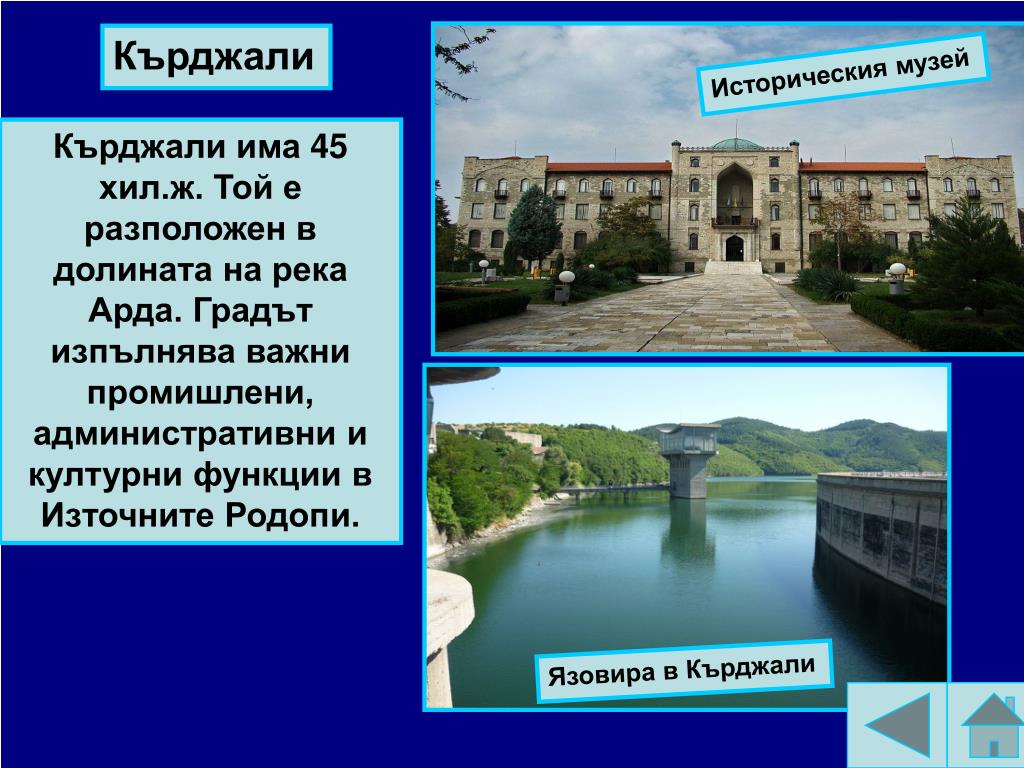 Кърджали

Кърджали има 45 хил.ж. Той е разположен в долината на река Арда. Градът изпълнява важни промишлени, административни и културни функции в Източните Родопи.

Историческия музей

Язовира в Кърджали